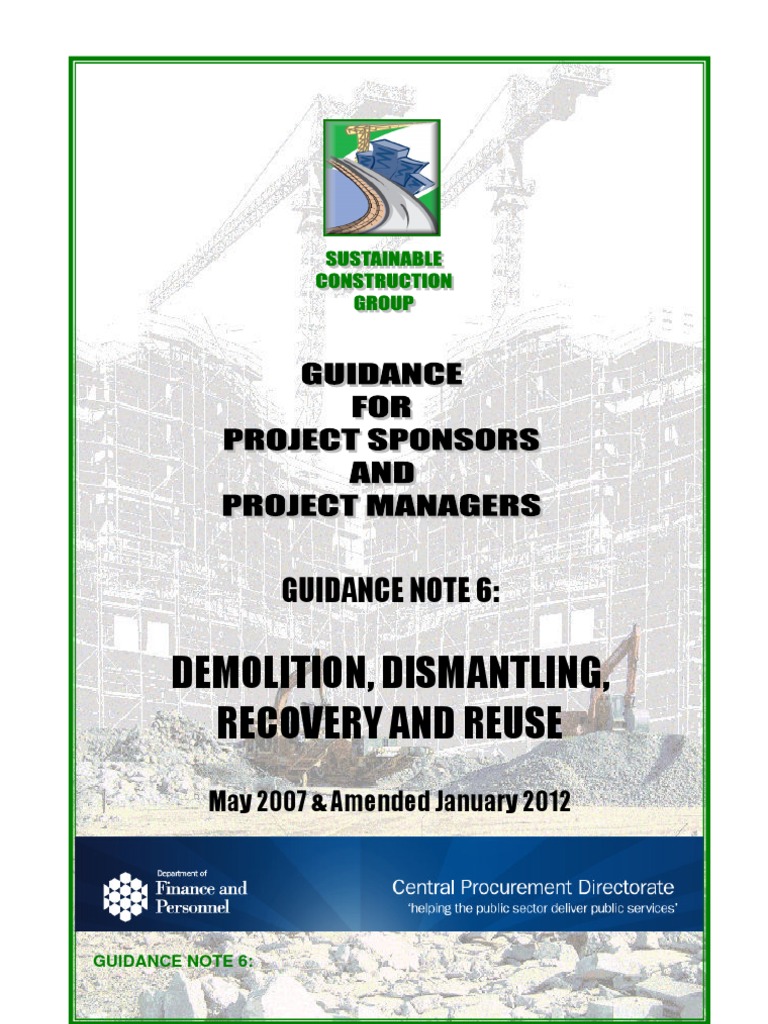 SUSTAINABLE CONSTRUCTION GROUP

GUIDANCE FOR PROJECT SPONSORS AND PROJECT MANAGERS

GUIDANCE NOTE 6:

DEMOLITION, DISMANTLING, RECOVERY AND REUSE

May 2007 & Amended January 2012

Department of Finance and Personnel

Central Procurement Directorate
'helping the public sector deliver public services'

GUIDANCE NOTE 6: